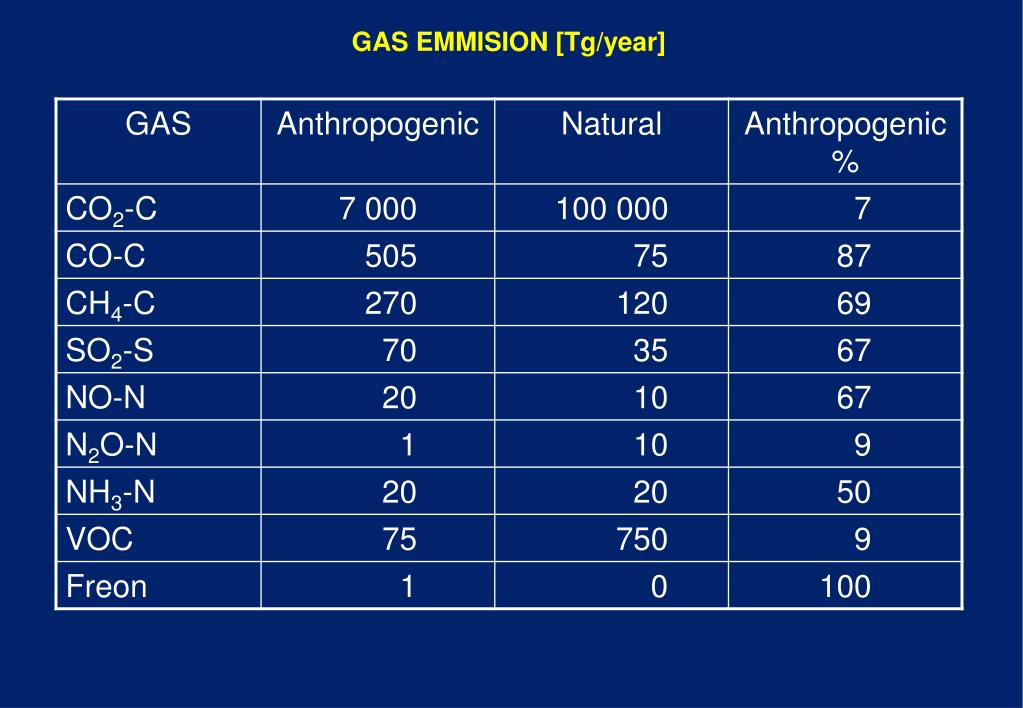 GAS EMMISION [Tg/year]

| GAS | Anthropogenic | Natural | Anthropogenic % |
|---|---|---|---|
| $CO_2$-C | 7 000 | 100 000 | 7 |
| CO-C | 505 | 75 | 87 |
| $CH_4$-C | 270 | 120 | 69 |
| $SO_2$-S | 70 | 35 | 67 |
| NO-N | 20 | 10 | 67 |
| $N_2O$-N | 1 | 10 | 9 |
| $NH_3$-N | 20 | 20 | 50 |
| VOC | 75 | 750 | 9 |
| Freon | 1 | 0 | 100 |